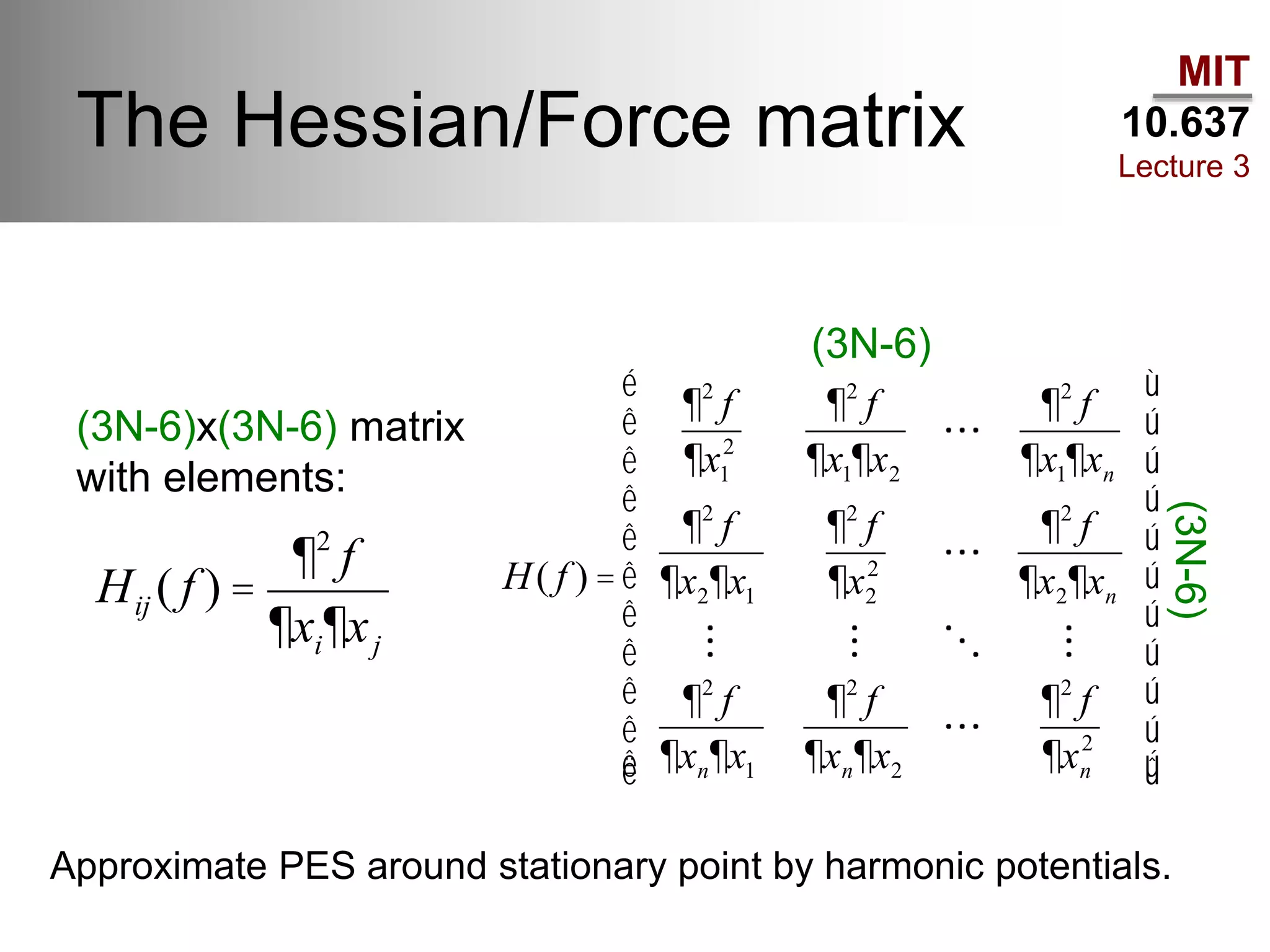 The Hessian/Force matrix

MIT
10.637
Lecture 3

(3N-6)x(3N-6) matrix with elements:

$H_{ij}(f) = \frac{¶^2 f}{¶x_i ¶x_j}$

(3N-6)

$H(f) = \begin{bmatrix} \frac{¶^2 f}{¶x_1^2} & \frac{¶^2 f}{¶x_1 ¶x_2} & \cdots & \frac{¶^2 f}{¶x_1 ¶x_n} \\ \frac{¶^2 f}{¶x_2 ¶x_1} & \frac{¶^2 f}{¶x_2^2} & \cdots & \frac{¶^2 f}{¶x_2 ¶x_n} \\ \vdots & \vdots & \ddots & \vdots \\ \frac{¶^2 f}{¶x_n ¶x_1} & \frac{¶^2 f}{¶x_n ¶x_2} & \cdots & \frac{¶^2 f}{¶x_n^2} \end{bmatrix}$

(3N-6)

Approximate PES around stationary point by harmonic potentials.